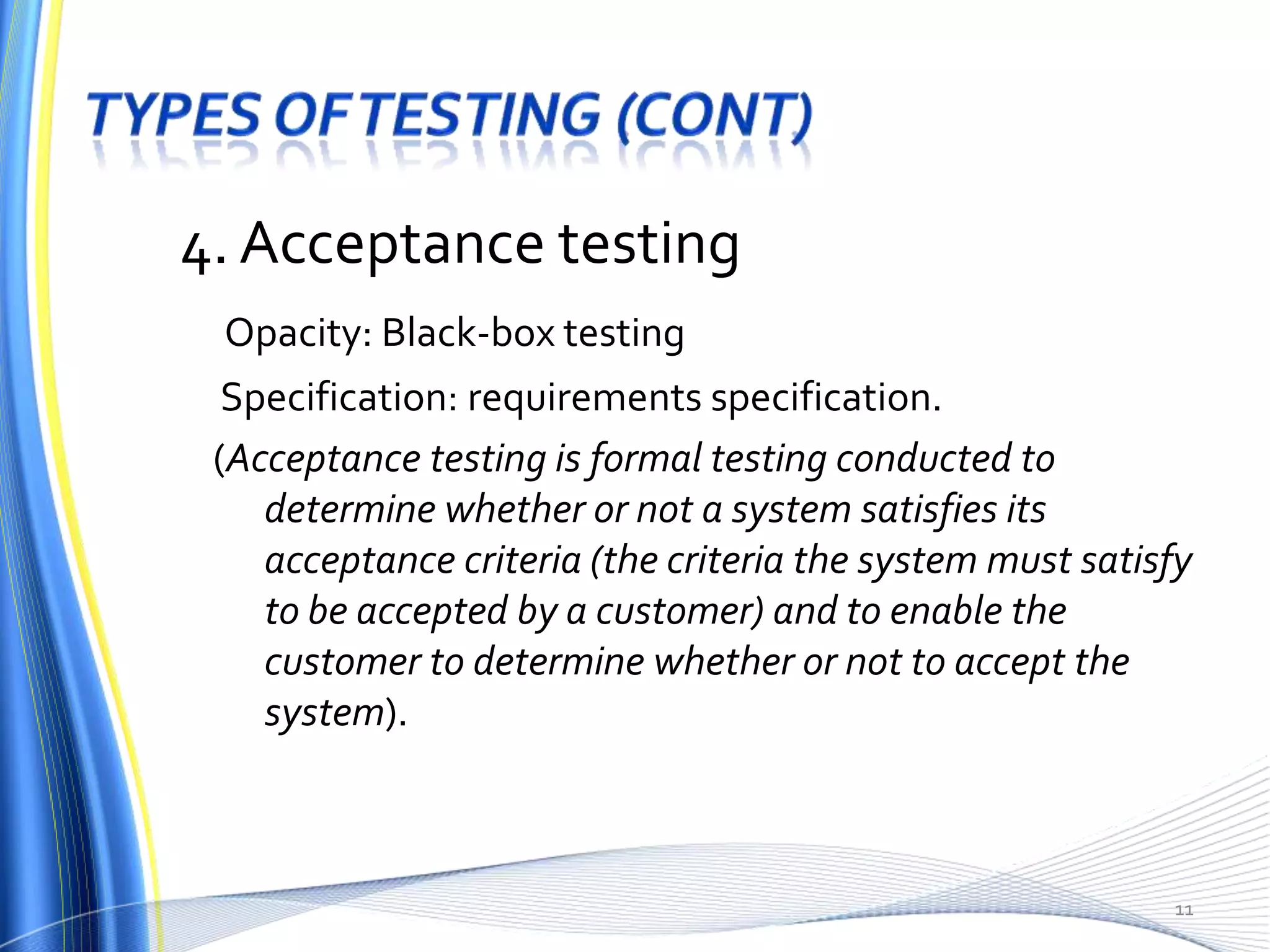 TYPES OF TESTING (CONT)

4. Acceptance testing

Opacity: Black-box testing

Specification: requirements specification.

(Acceptance testing is formal testing conducted to determine whether or not a system satisfies its acceptance criteria (the criteria the system must satisfy to be accepted by a customer) and to enable the customer to determine whether or not to accept the system).

11